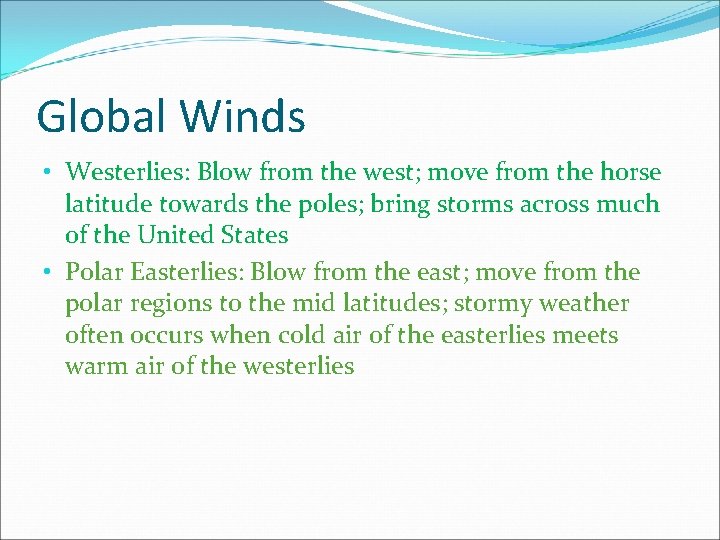 Global Winds

• Westerlies: Blow from the west; move from the horse latitude towards the poles; bring storms across much of the United States

• Polar Easterlies: Blow from the east; move from the polar regions to the mid latitudes; stormy weather often occurs when cold air of the easterlies meets warm air of the westerlies